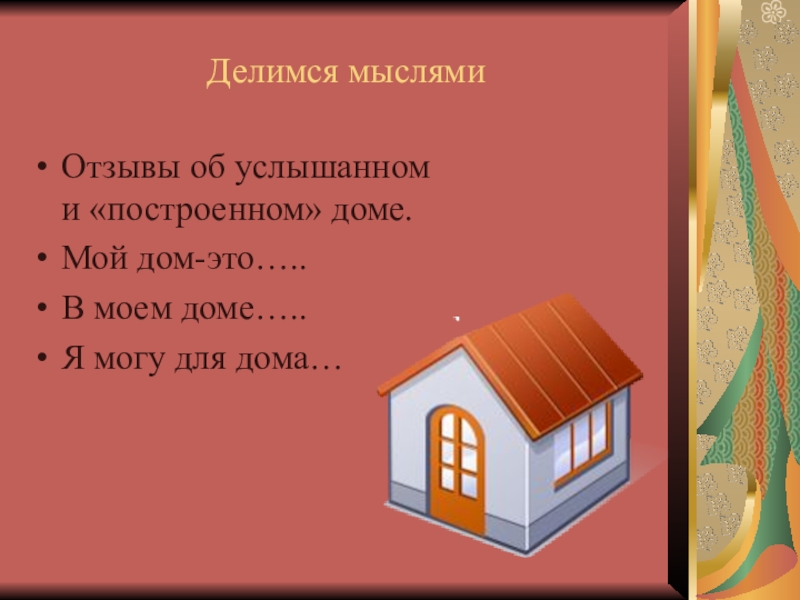 Делимся мыслями

• Отзывы об услышанном и «построенном» доме.
• Мой дом-это…..
• В моем доме…..
• Я могу для дома…